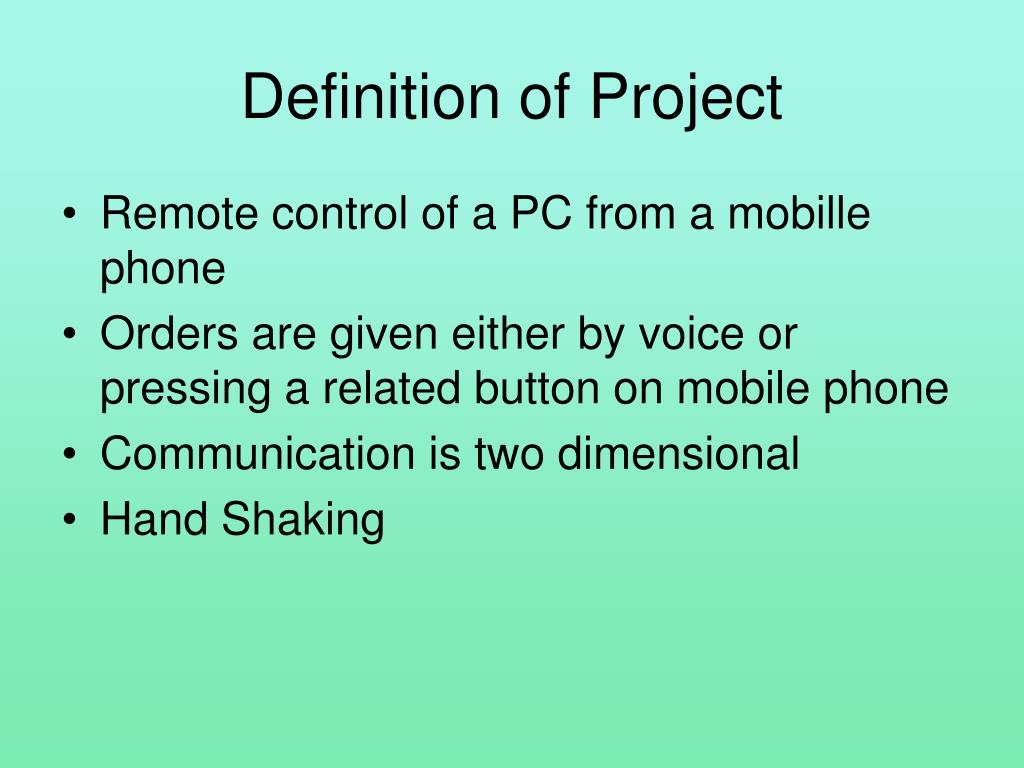 Definition of Project

• Remote control of a PC from a mobille phone
• Orders are given either by voice or pressing a related button on mobile phone
• Communication is two dimensional
• Hand Shaking